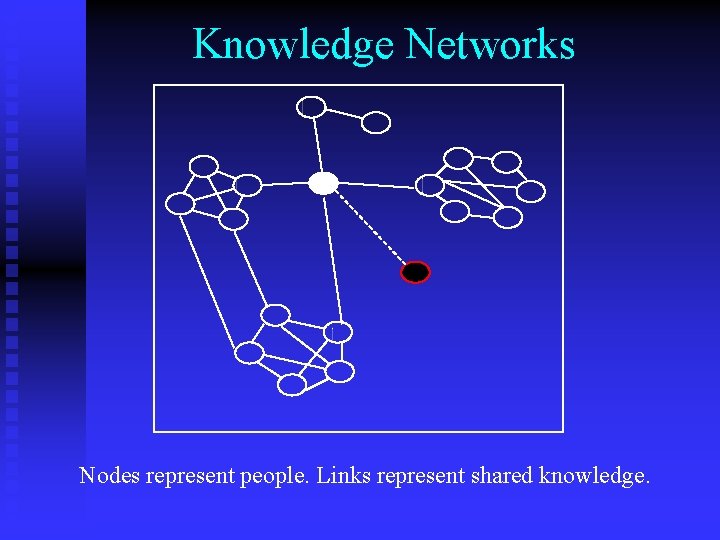 Knowledge Networks

Nodes represent people. Links represent shared knowledge.